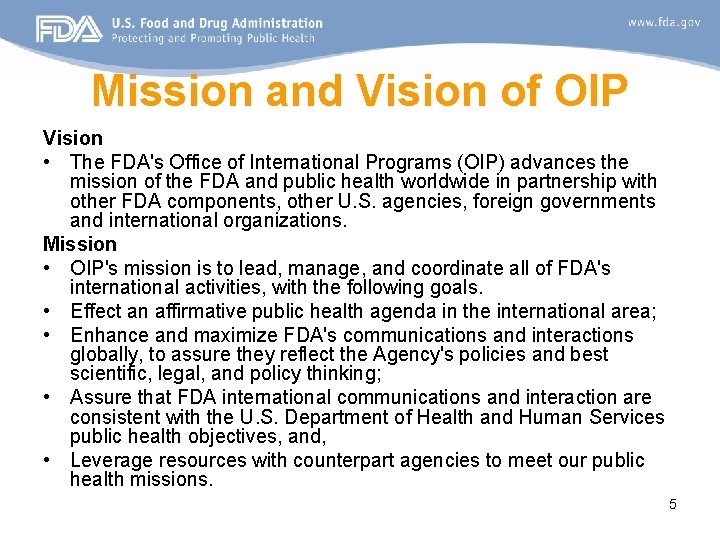 FDA U.S. Food and Drug Administration
Protecting and Promoting Public Health

www.fda.gov

Mission and Vision of OIP

Vision

• The FDA's Office of International Programs (OIP) advances the mission of the FDA and public health worldwide in partnership with other FDA components, other U.S. agencies, foreign governments and international organizations.

Mission

• OIP's mission is to lead, manage, and coordinate all of FDA's international activities, with the following goals.

• Effect an affirmative public health agenda in the international area;

• Enhance and maximize FDA's communications and interactions globally, to assure they reflect the Agency's policies and best scientific, legal, and policy thinking;

• Assure that FDA international communications and interaction are consistent with the U.S. Department of Health and Human Services public health objectives, and,

• Leverage resources with counterpart agencies to meet our public health missions.

5